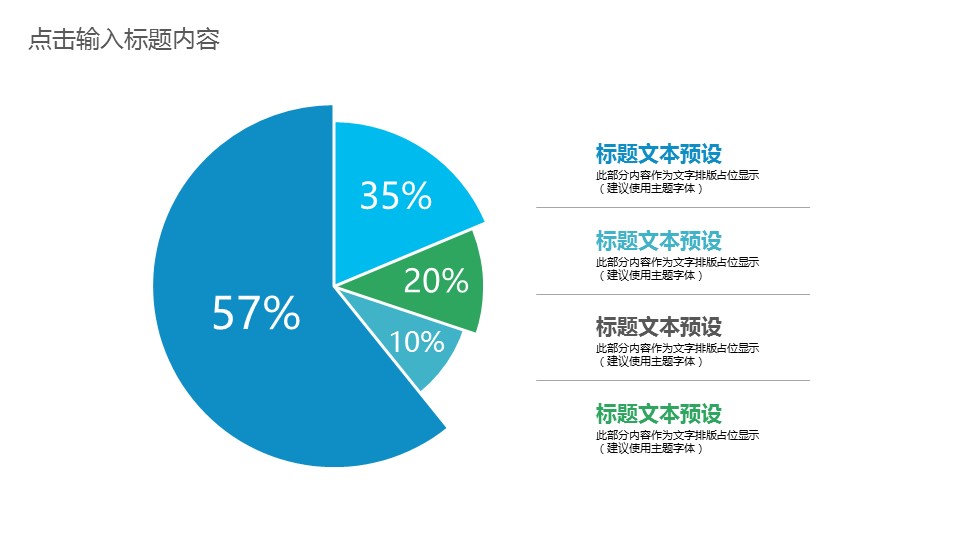 点击输入标题内容

35%

20%

10%

57%

标题文本预设
此部分内容作为文字排版占位显示
（建议使用主题字体）

标题文本预设
此部分内容作为文字排版占位显示
（建议使用主题字体）

标题文本预设
此部分内容作为文字排版占位显示
（建议使用主题字体）

标题文本预设
此部分内容作为文字排版占位显示
（建议使用主题字体）